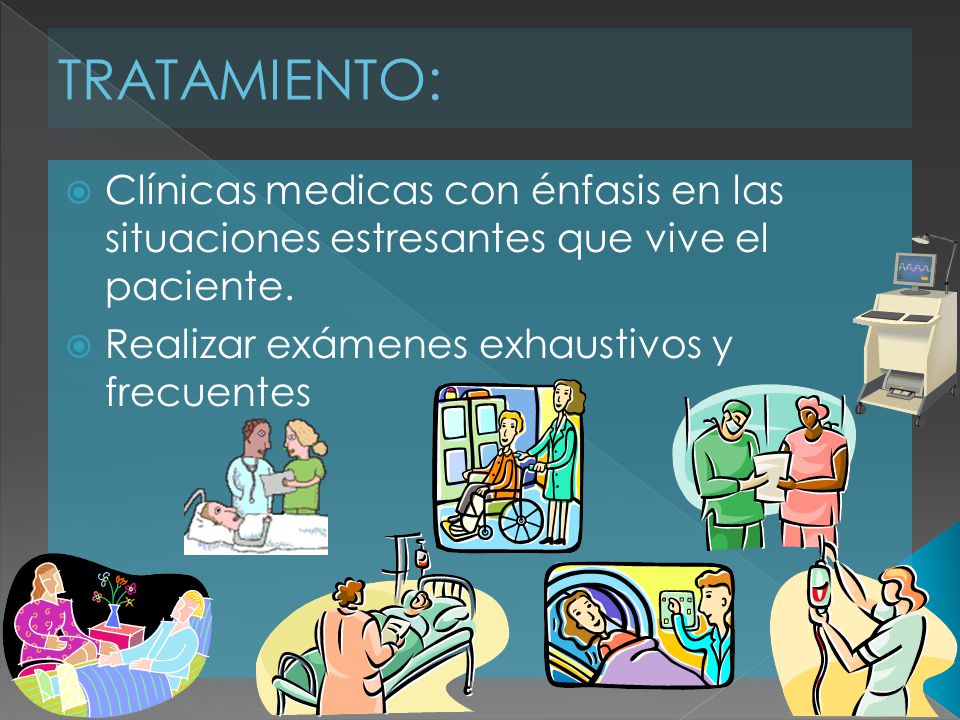 TRATAMIENTO:

Clínicas medicas con énfasis en las situaciones estresantes que vive el paciente.

Realizar exámenes exhaustivos y frecuentes